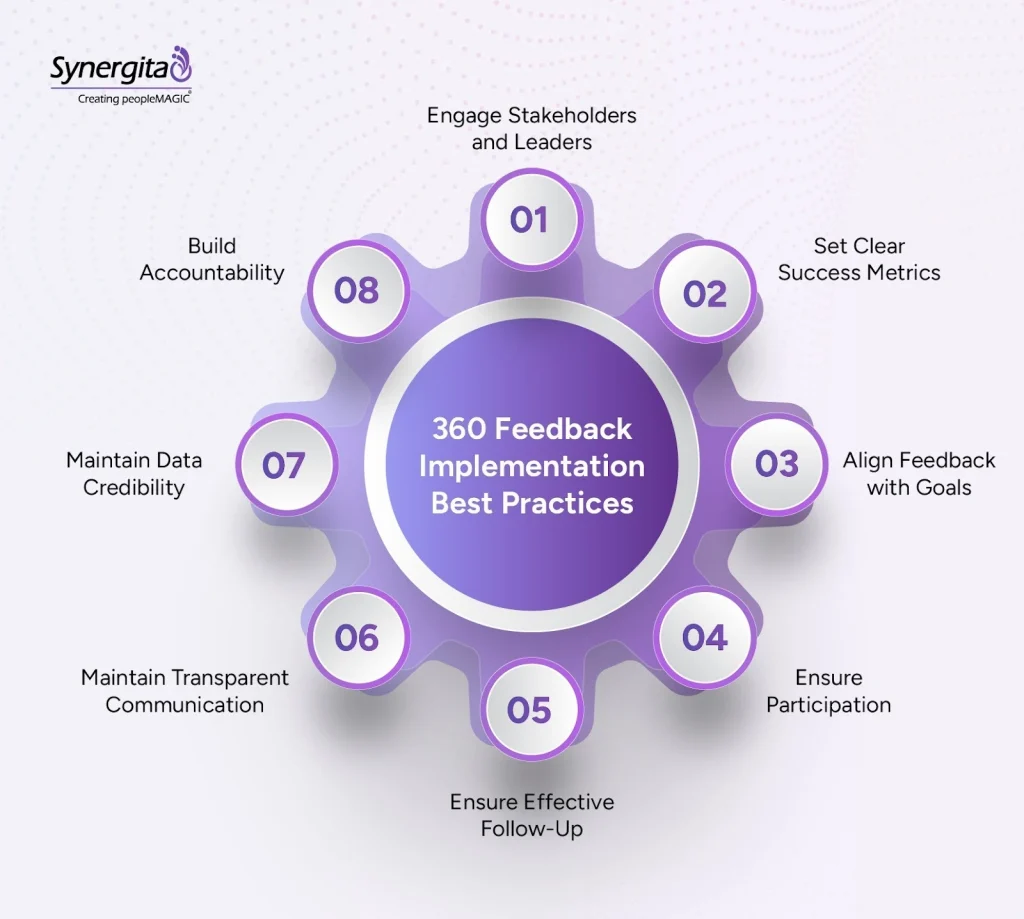 Synergita
Creating peopleMAGIC®

360 Feedback Implementation Best Practices

01
Engage Stakeholders and Leaders

02
Set Clear Success Metrics

03
Align Feedback with Goals

04
Ensure Participation

05
Ensure Effective Follow-Up

06
Maintain Transparent Communication

07
Maintain Data Credibility

08
Build Accountability